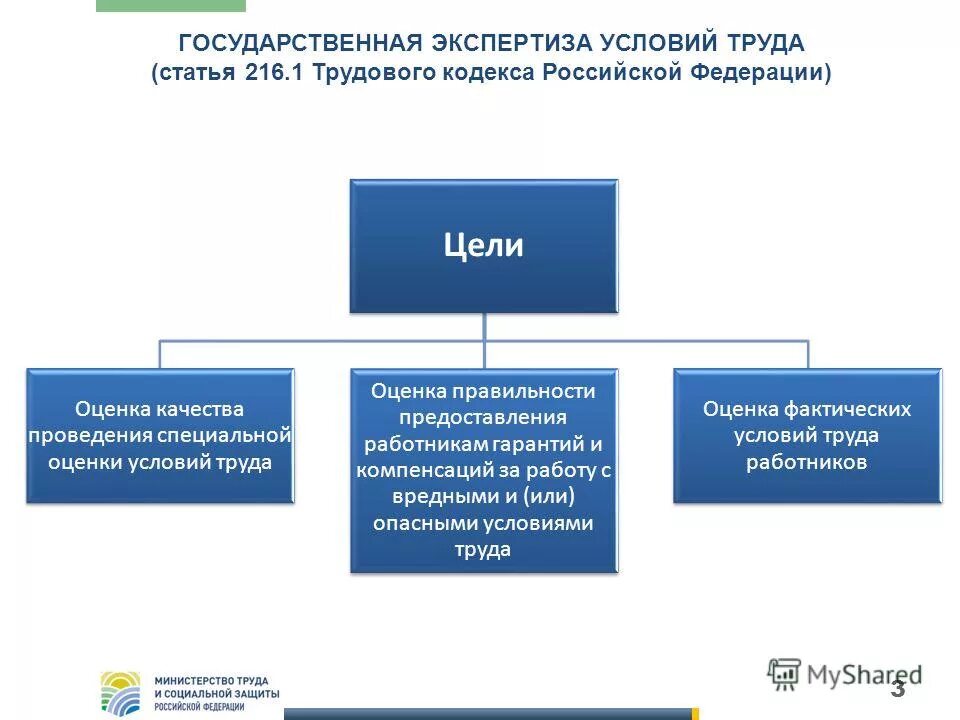 ГОСУДАРСТВЕННАЯ ЭКСПЕРТИЗА УСЛОВИЙ ТРУДА
(статья 216.1 Трудового кодекса Российской Федерации)

Цели

Оценка качества проведения специальной оценки условий труда

Оценка правильности предоставления работникам гарантий и компенсаций за работу с вредными и (или) опасными условиями труда

Оценка фактических условий труда работников

МИНИСТЕРСТВО ТРУДА И СОЦИАЛЬНОЙ ЗАЩИТЫ РОССИЙСКОЙ ФЕДЕРАЦИИ

MyShared

3